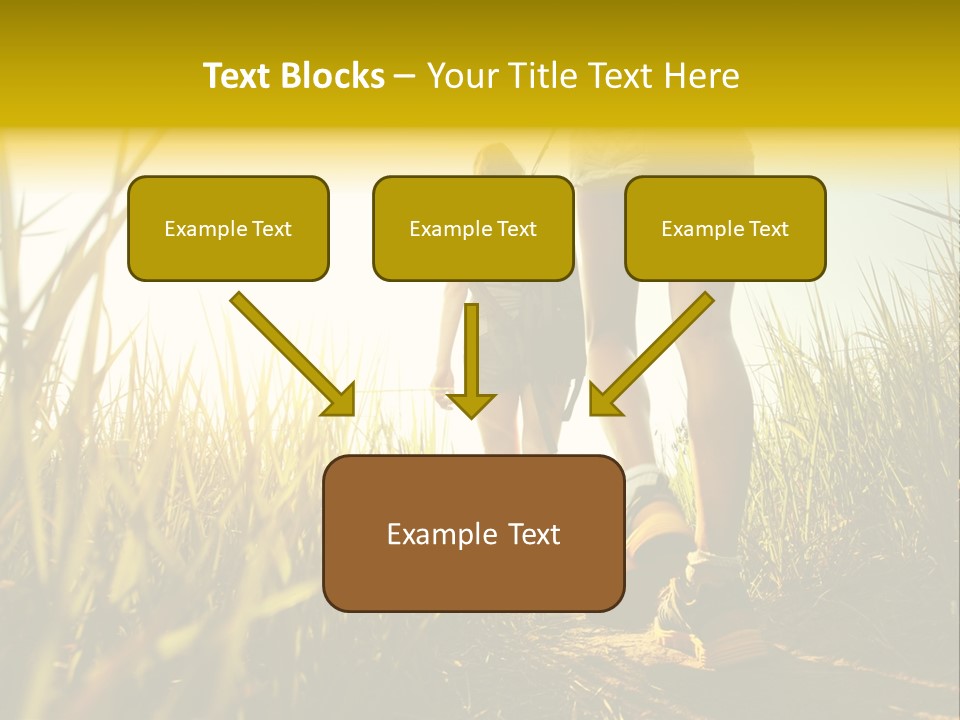 Text Blocks – Your Title Text Here

Example Text

Example Text

Example Text

Example Text